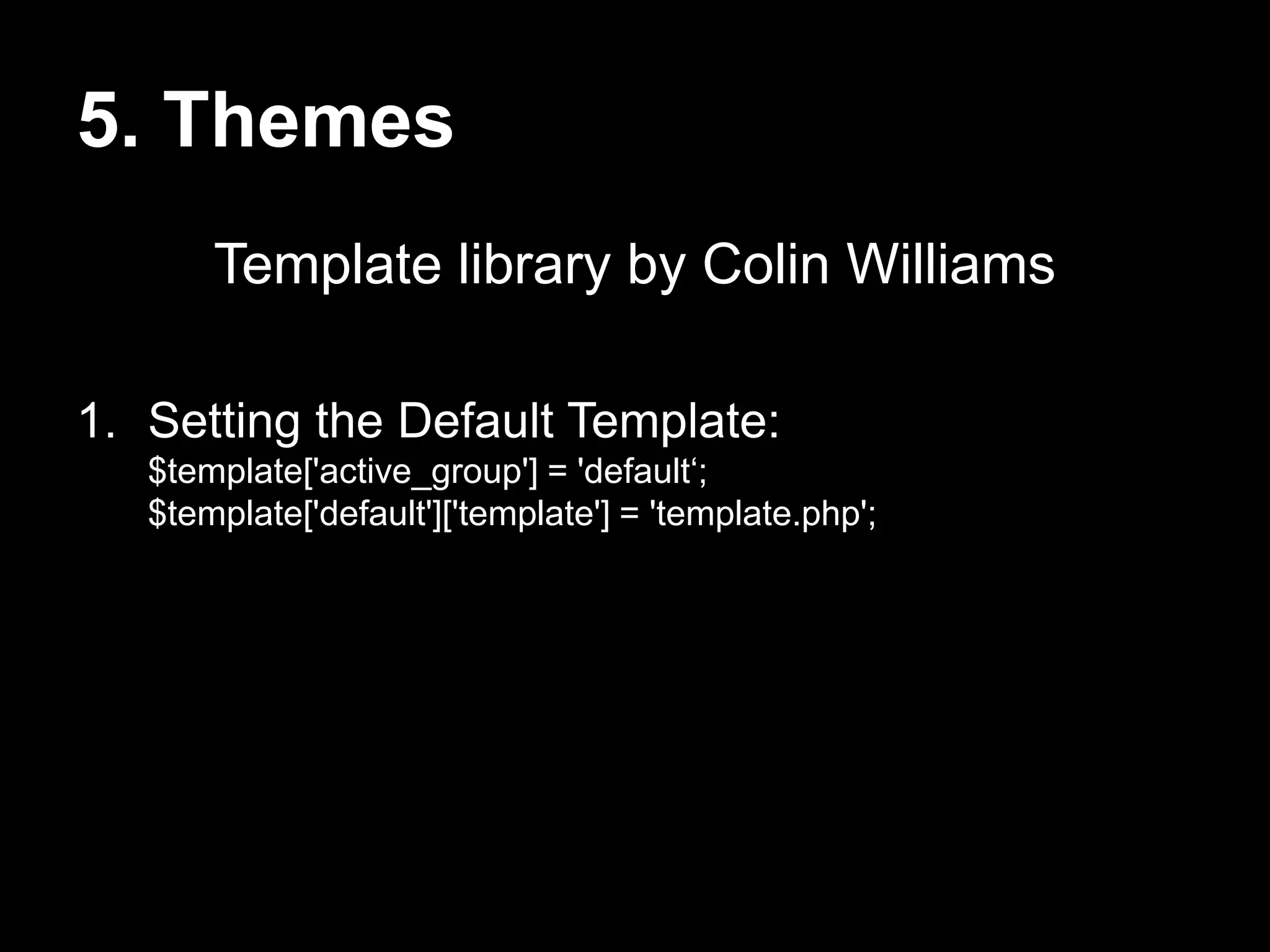 5. Themes

Template library by Colin Williams

1. Setting the Default Template:
$template['active_group'] = 'default‘;
$template['default']['template'] = 'template.php';